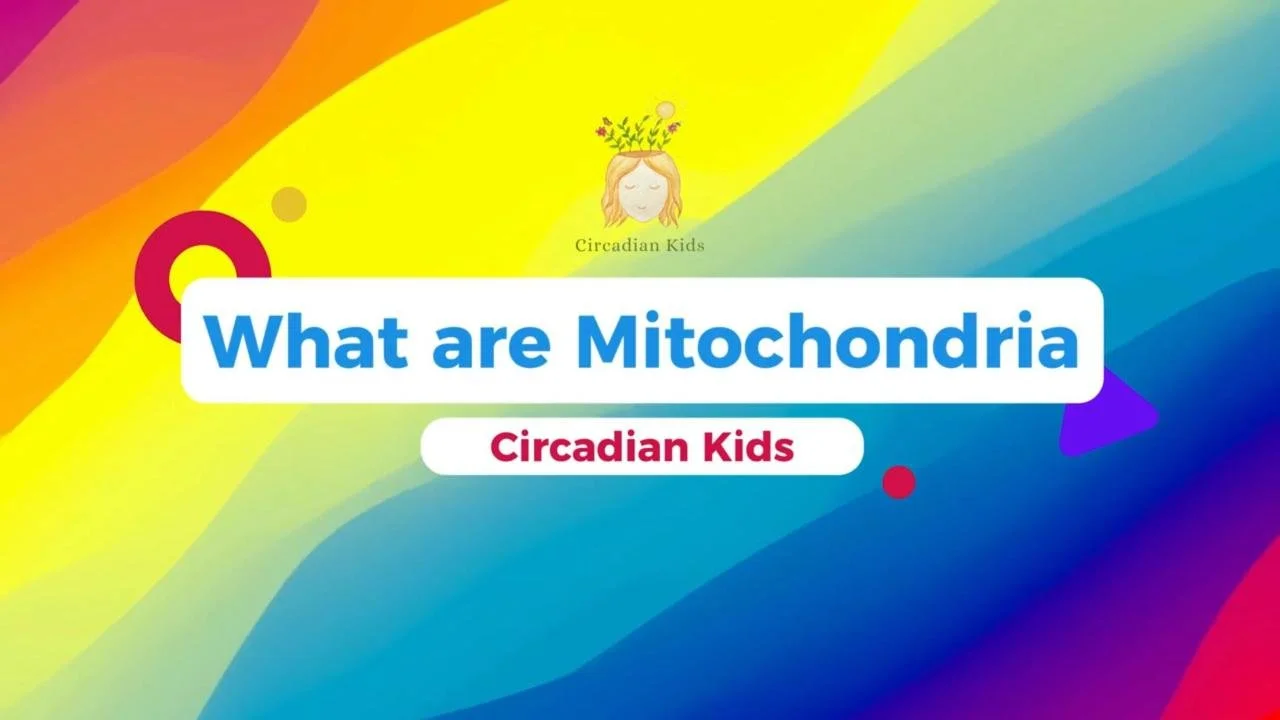 Circadian Kids

What are Mitochondria

Circadian Kids